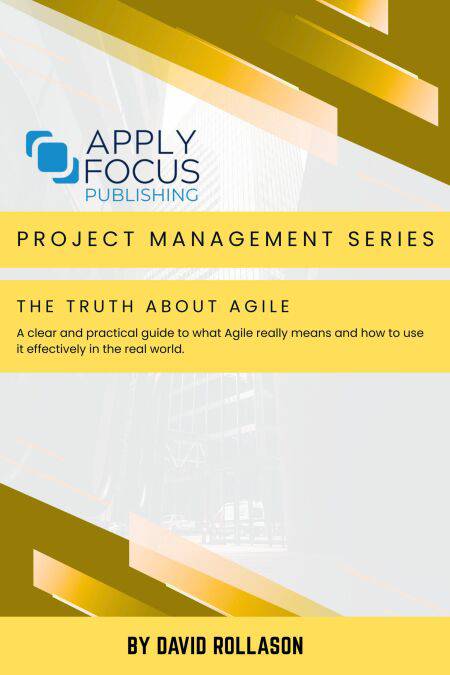 APPLY FOCUS
PUBLISHING

PROJECT MANAGEMENT SERIES

THE TRUTH ABOUT AGILE

A clear and practical guide to what Agile really means and how to use it effectively in the real world.

BY DAVID ROLLASON